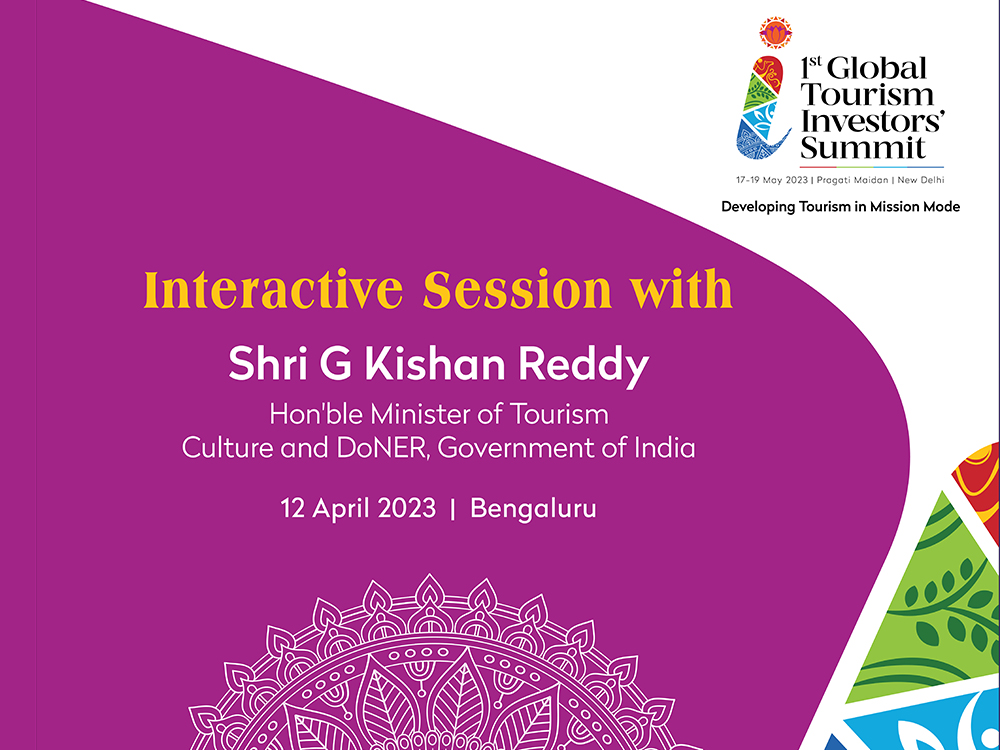 1st Global Tourism Investors' Summit

17-19 May 2023 | Pragati Maidan | New Delhi

Developing Tourism in Mission Mode

Interactive Session with

Shri G Kishan Reddy

Hon'ble Minister of Tourism Culture and DoNER, Government of India

12 April 2023 | Bengaluru